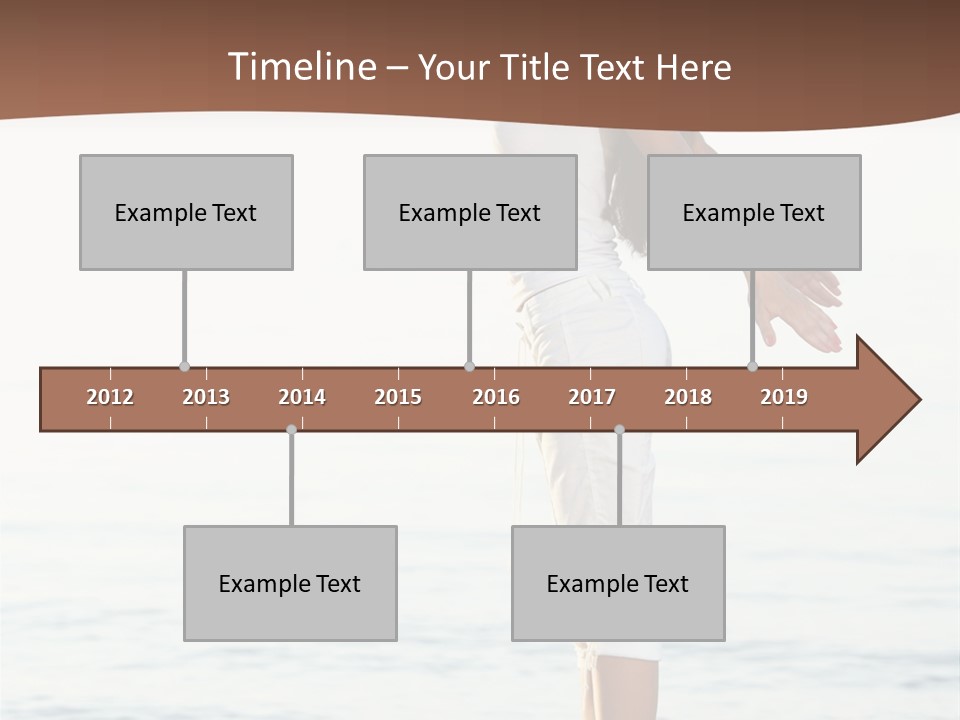 Timeline – Your Title Text Here

Example Text

Example Text

Example Text

2012 2013 2014 2015 2016 2017 2018 2019

Example Text

Example Text